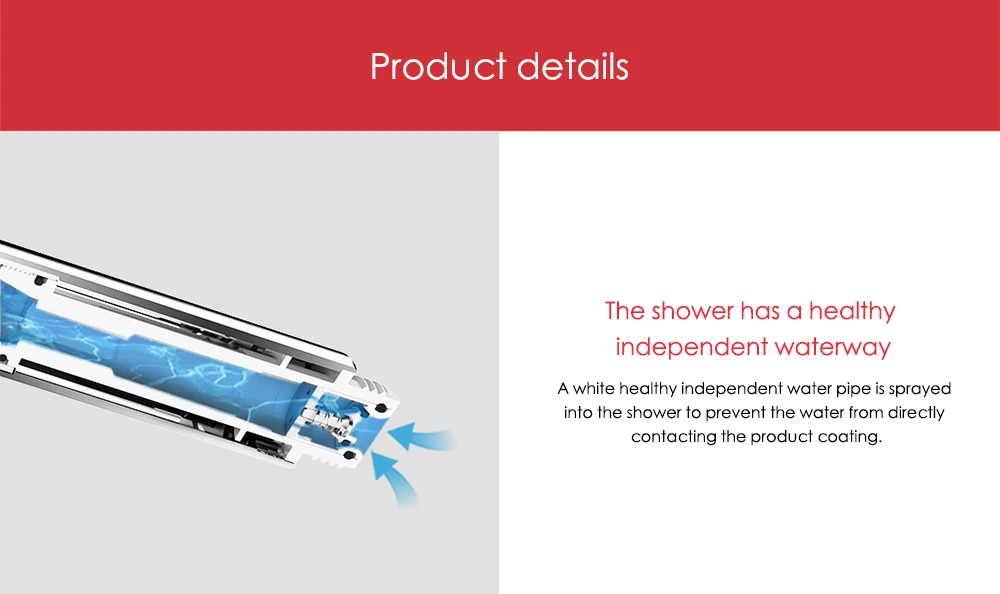 Product details

The shower has a healthy independent waterway

A white healthy independent water pipe is sprayed into the shower to prevent the water from directly contacting the product coating.